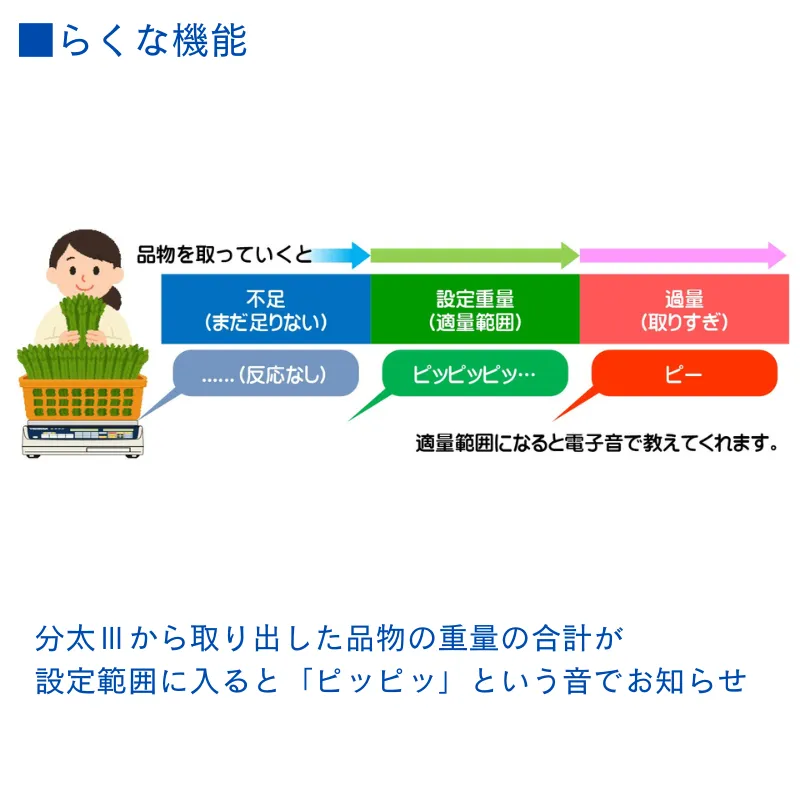 ■らくな機能

品物を取っていくと

不足
(まだ足りない)

設定重量
(適量範囲)

過量
(取りすぎ)

......(反応なし)

ピッピッピッ…

ピー

適量範囲になると電子音で教えてくれます。

分太Ⅲから取り出した品物の重量の合計が
設定範囲に入ると「ピッピッ」という音でお知らせ